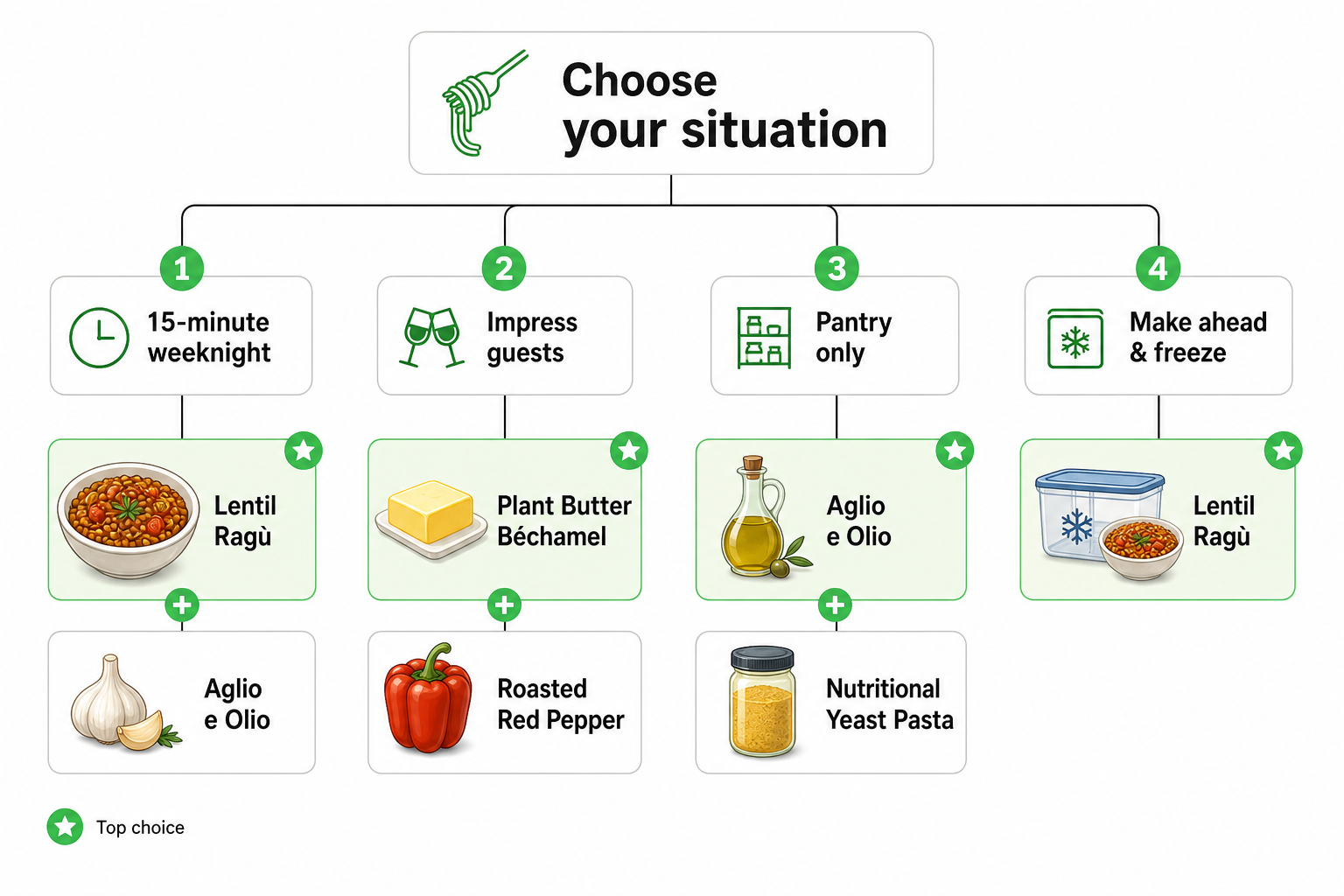 Choose your situation

1
15-minute weeknight

Lentil Ragù

Aglio e Olio

2
Impress guests

Plant Butter Béchamel

Roasted Red Pepper

3
Pantry only

Aglio e Olio

Nutritional Yeast Pasta

4
Make ahead & freeze

Lentil Ragù

Top choice